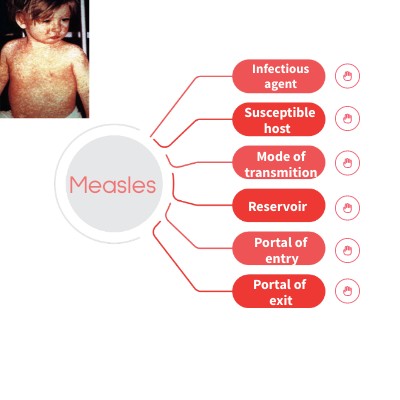 Measles

Infectious agent

Susceptible host

Mode of transmition

Reservoir

Portal of entry

Portal of exit